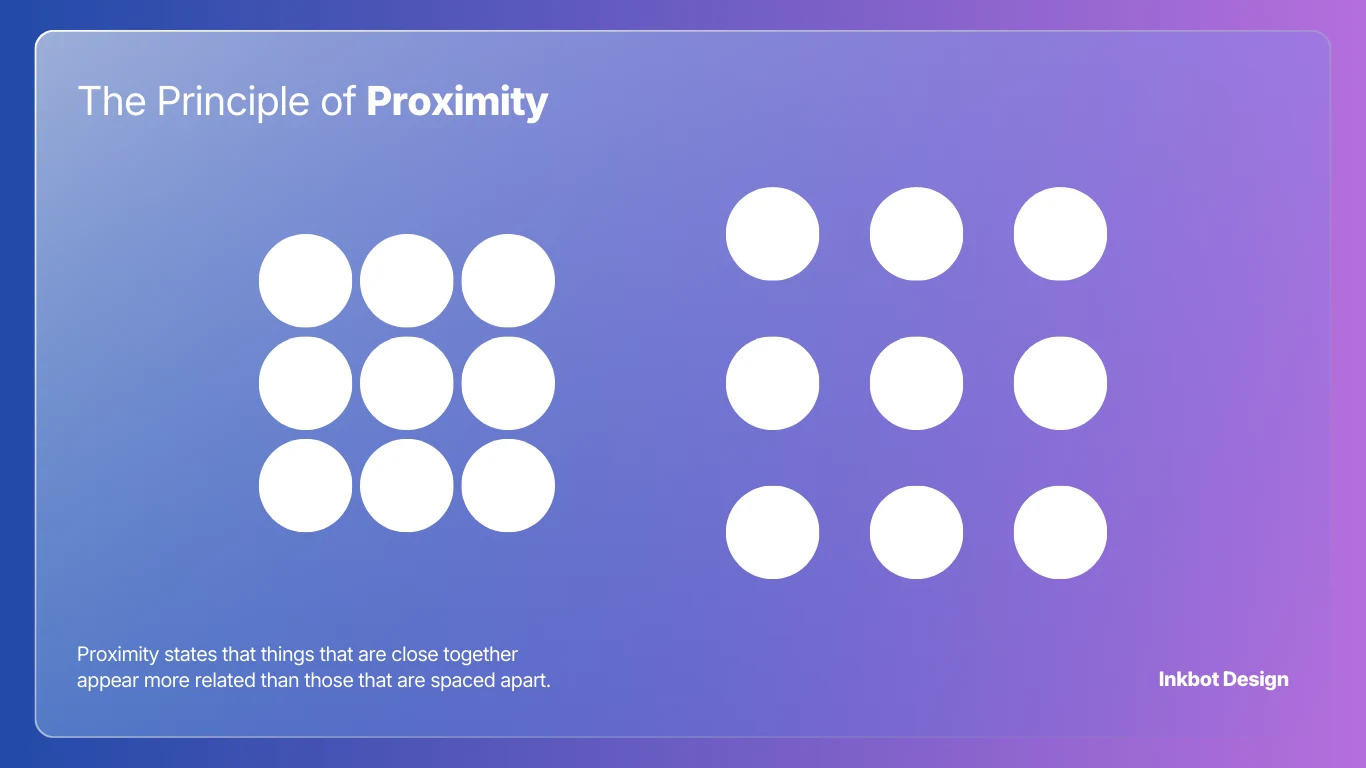 The Principle of Proximity

Proximity states that things that are close together appear more related than those that are spaced apart.

Inkbot Design